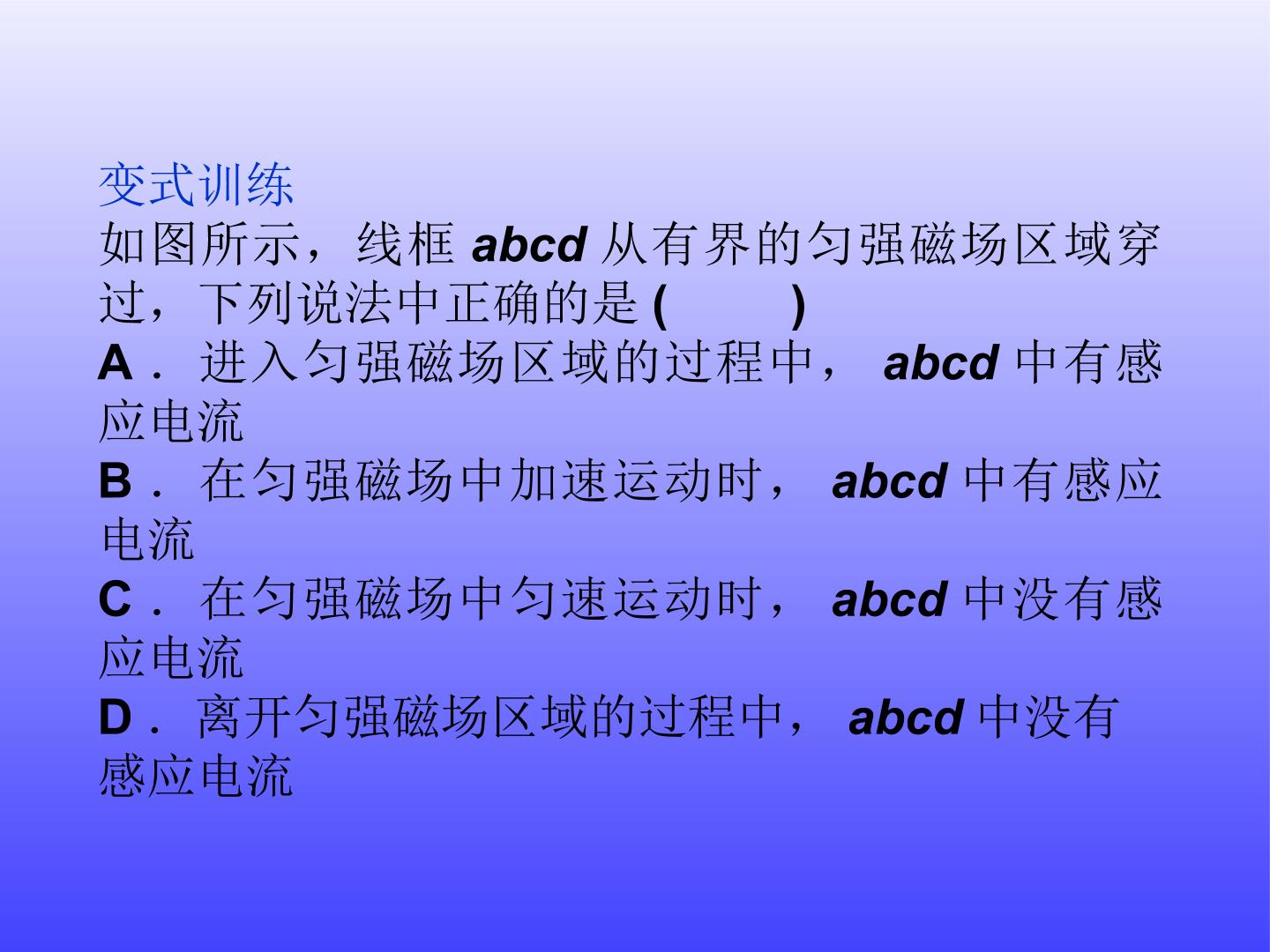 变式训练

如图所示，线框abcd从有界的匀强磁场区域穿过，下列说法中正确的是(　　)

A．进入匀强磁场区域的过程中，abcd中有感应电流

B．在匀强磁场中加速运动时，abcd中有感应电流

C．在匀强磁场中匀速运动时，abcd中没有感应电流

D．离开匀强磁场区域的过程中，abcd中没有感应电流